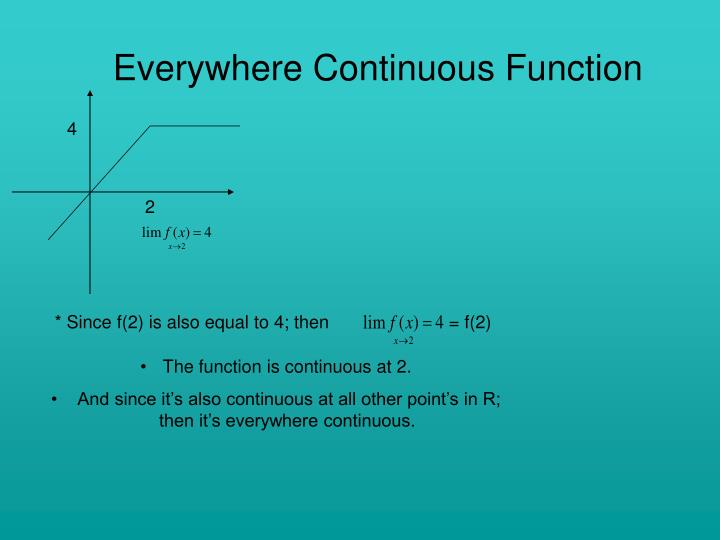 Everywhere Continuous Function

4

2

$\lim_{x \to 2} f(x) = 4$

* Since f(2) is also equal to 4; then $\lim_{x \to 2} f(x) = 4$ = f(2)

• The function is continuous at 2.

• And since it's also continuous at all other point's in R; then it's everywhere continuous.